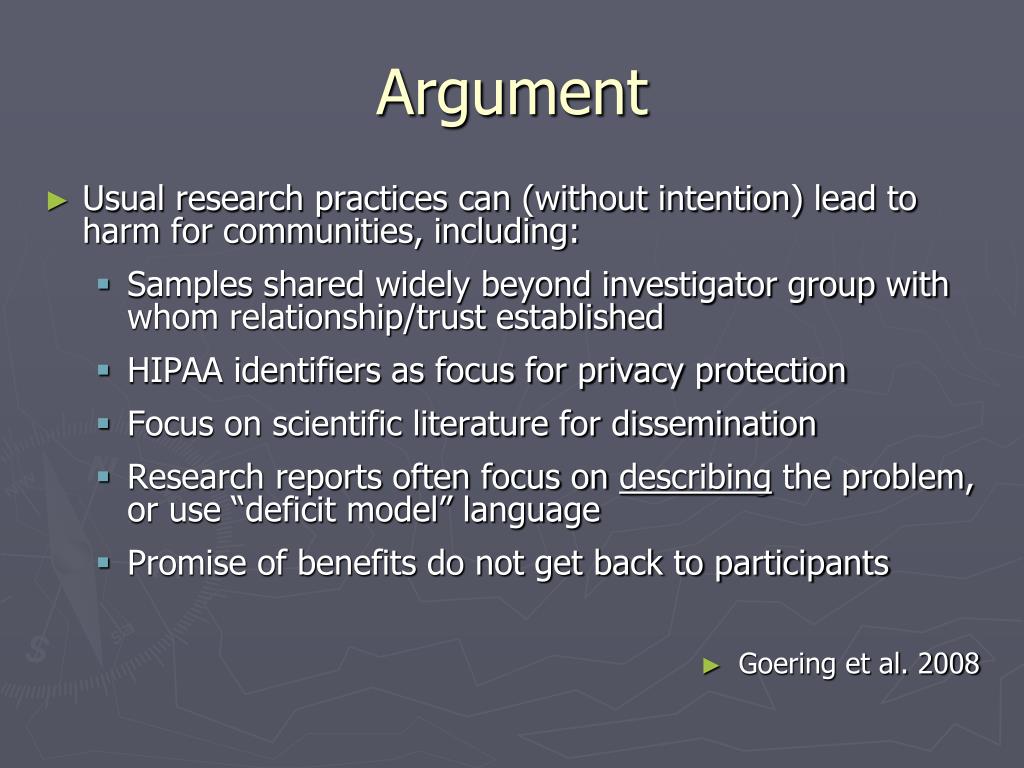 Argument

► Usual research practices can (without intention) lead to harm for communities, including:

▪ Samples shared widely beyond investigator group with whom relationship/trust established

▪ HIPAA identifiers as focus for privacy protection

▪ Focus on scientific literature for dissemination

▪ Research reports often focus on describing the problem, or use “deficit model” language

▪ Promise of benefits do not get back to participants

► Goering et al. 2008